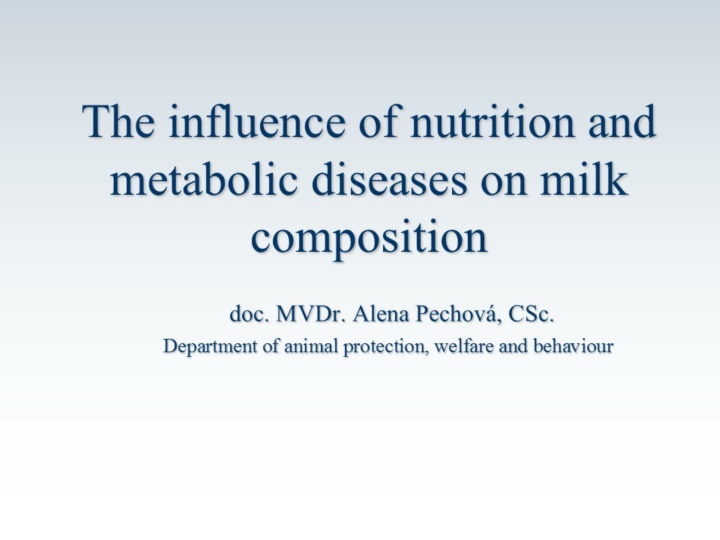 The influence of nutrition and metabolic diseases on milk composition

doc. MVDr. Alena Pechová, CSc.

Department of animal protection, welfare and behaviour